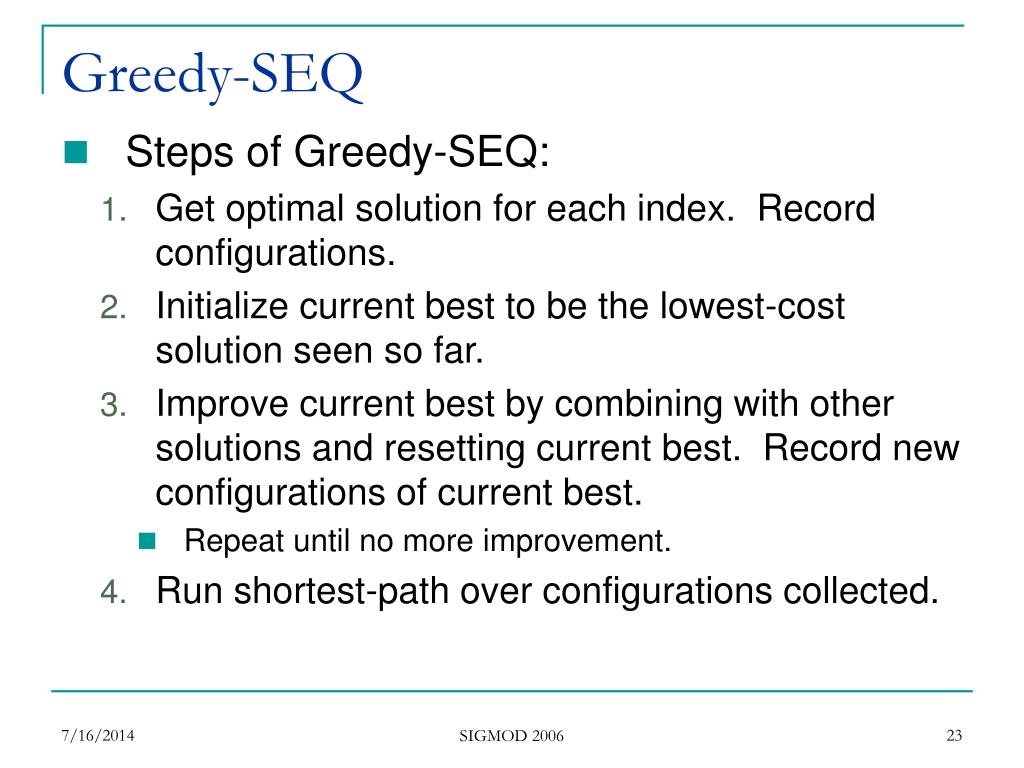 Greedy-SEQ

Steps of Greedy-SEQ:

1. Get optimal solution for each index. Record configurations.
2. Initialize current best to be the lowest-cost solution seen so far.
3. Improve current best by combining with other solutions and resetting current best. Record new configurations of current best.
   Repeat until no more improvement.
4. Run shortest-path over configurations collected.

7/16/2014

SIGMOD 2006

23